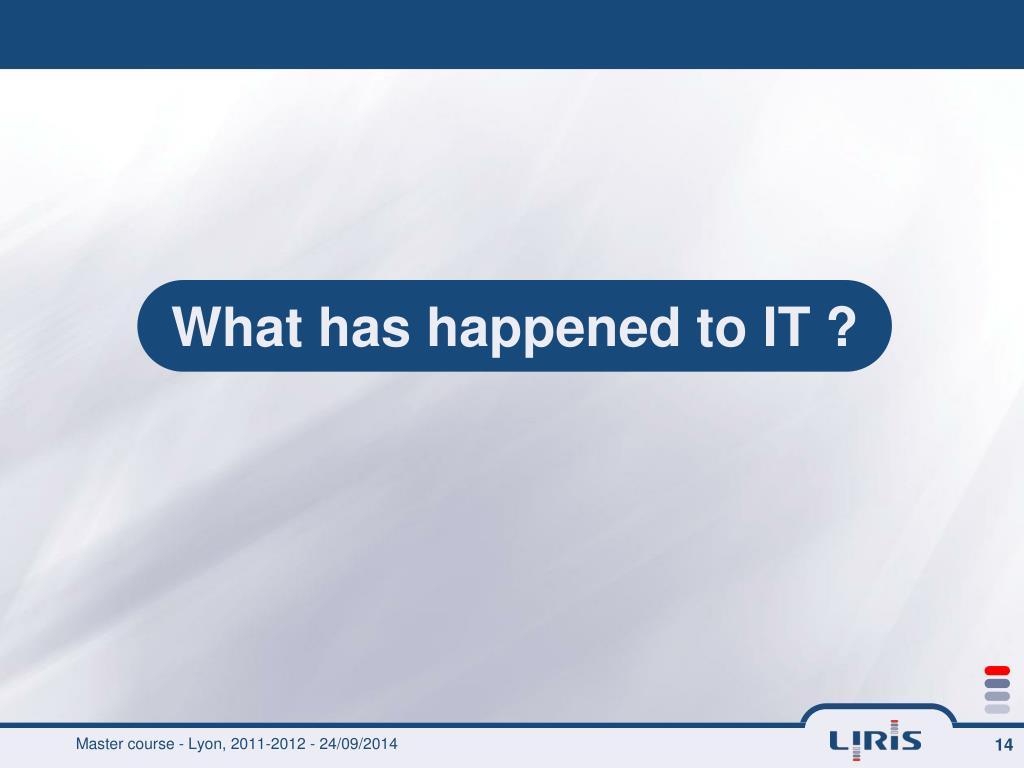 What has happened to IT ?

Master course - Lyon, 2011-2012 - 24/09/2014

LIRIS

14